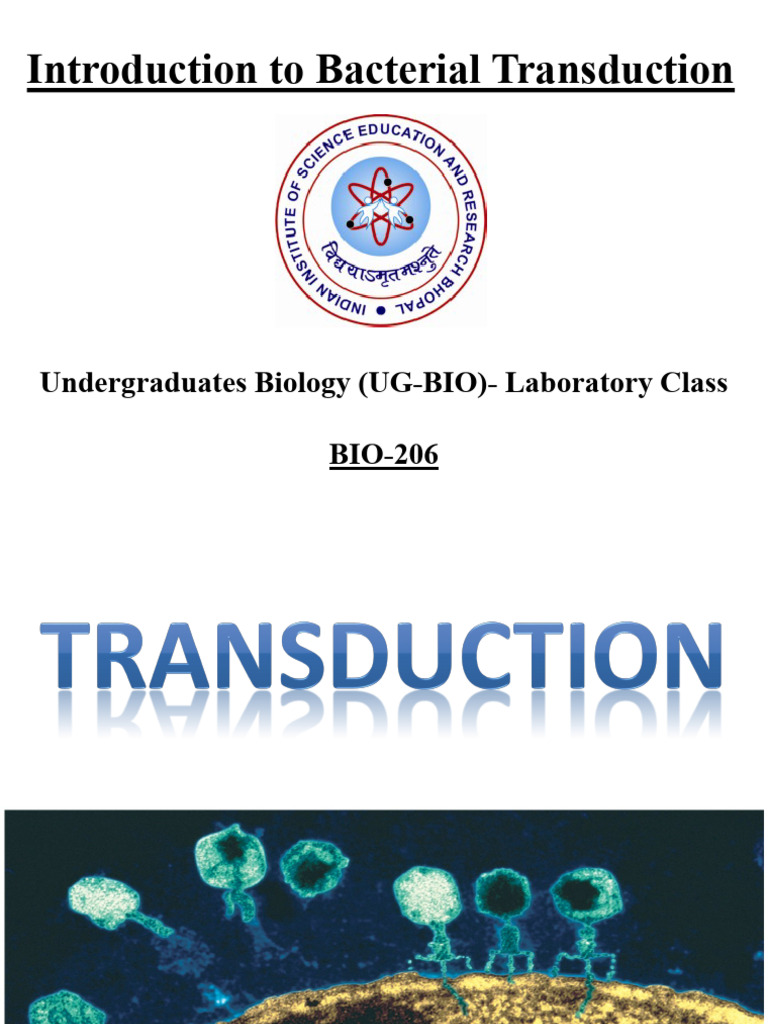 Introduction to Bacterial Transduction

INDIAN INSTITUTE OF SCIENCE EDUCATION AND RESEARCH BHOPAL

विद्ययाऽमृतमश्नुते

Undergraduates Biology (UG-BIO)- Laboratory Class

BIO-206

TRANSDUCTION